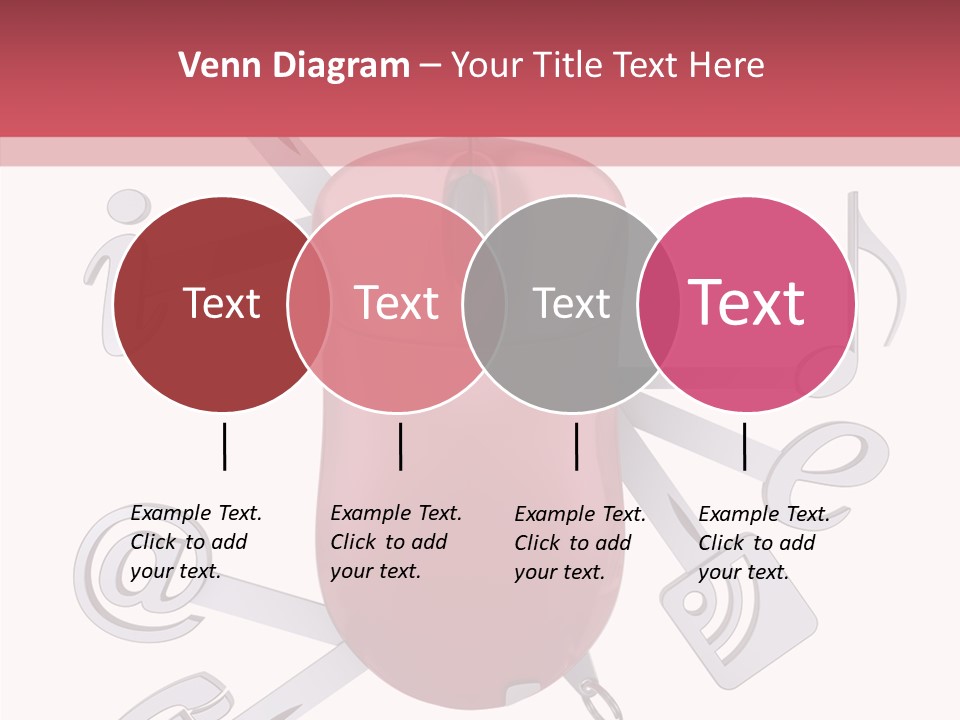 Venn Diagram – Your Title Text Here

Text

Text

Text

Text

Example Text. Click to add your text.

Example Text. Click to add your text.

Example Text. Click to add your text.

Example Text. Click to add your text.